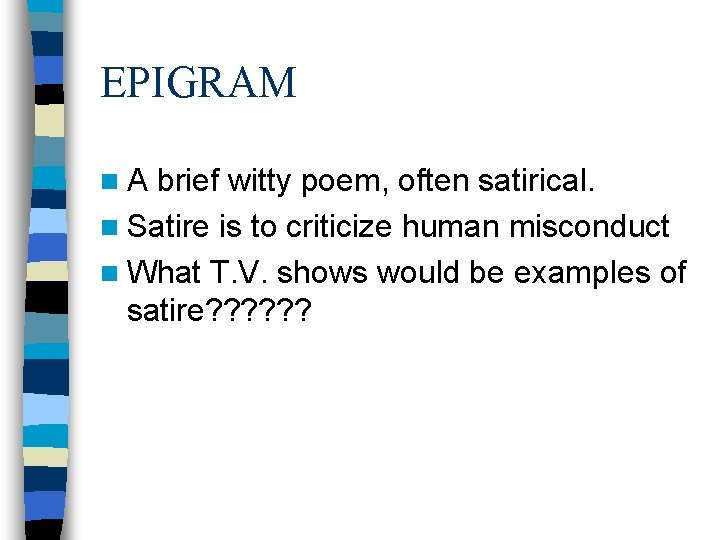 EPIGRAM

- A brief witty poem, often satirical.
- Satire is to criticize human misconduct
- What T.V. shows would be examples of satire??????